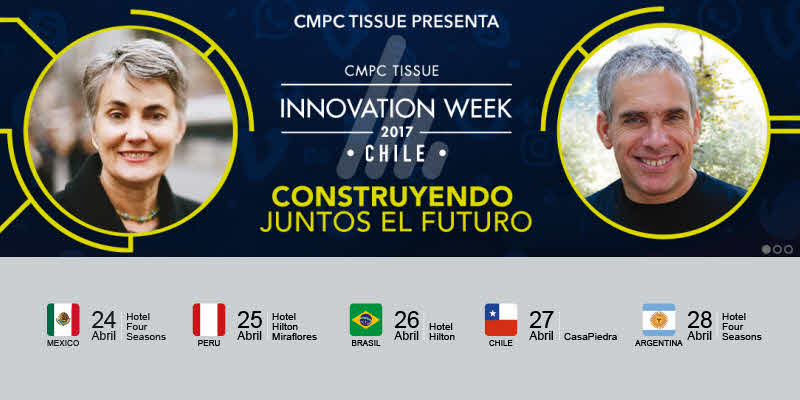 CMPC TISSUE PRESENTA

CMPC TISSUE
INNOVATION WEEK
2017
• CHILE •

CONSTRUYENDO
JUNTOS EL FUTURO

MEXICO 24 Abril Hotel Four Seasons

PERU 25 Abril Hotel Hilton Miraflores

BRASIL 26 Abril Hotel Hilton

CHILE 27 Abril CasaPiedra

ARGENTINA 28 Abril Hotel Four Seasons